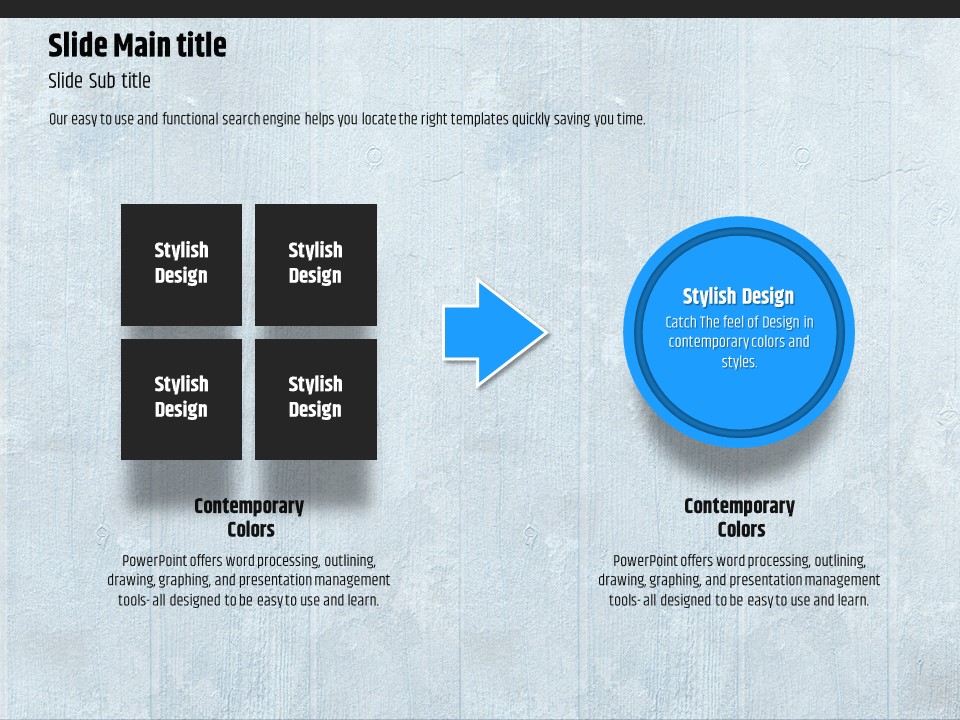 Slide Main title

Slide Sub title

Our easy to use and functional search engine helps you locate the right templates quickly saving you time.

Stylish Design

Stylish Design

Stylish Design

Stylish Design

Stylish Design

Catch The feel of Design in contemporary colors and styles.

Contemporary Colors

PowerPoint offers word processing, outlining, drawing, graphing, and presentation management tools- all designed to be easy to use and learn.

Contemporary Colors

PowerPoint offers word processing, outlining, drawing, graphing, and presentation management tools- all designed to be easy to use and learn.